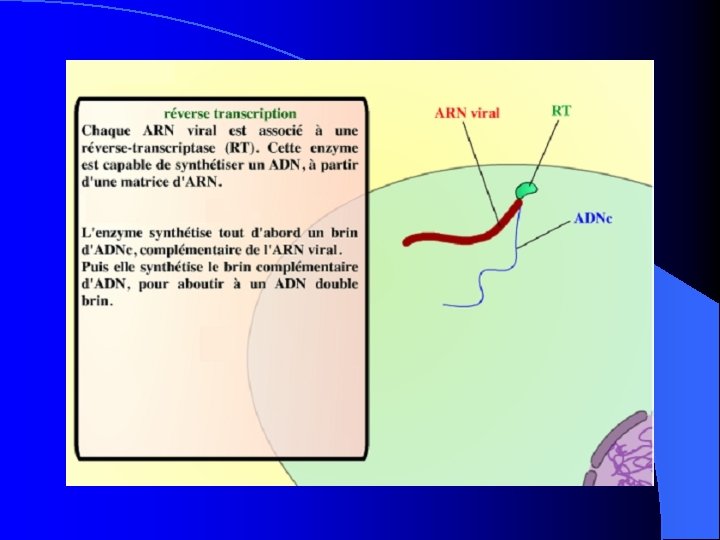 réverse transcription

Chaque ARN viral est associé à une réverse-transcriptase (RT). Cette enzyme est capable de synthétiser un ADN, à partir d'une matrice d'ARN.

L'enzyme synthétise tout d'abord un brin d'ADNc, complémentaire de l'ARN viral. Puis elle synthétise le brin complémentaire d'ADN, pour aboutir à un ADN double brin.

ARN viral

RT

ADNc